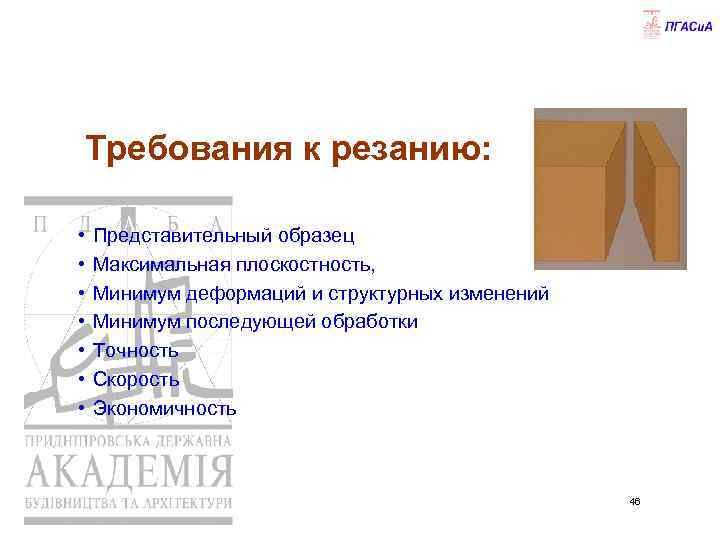 ПГАСиА

Требования к резанию:

П Д А Б А

• Представительный образец
• Максимальная плоскостность,
• Минимум деформаций и структурных изменений
• Минимум последующей обработки
• Точность
• Скорость
• Экономичность

ПРИДНІПРОВСЬКА ДЕРЖАВНА
АКАДЕМІЯ
БУДІВНИЦТВА ТА АРХІТЕКТУРИ

46